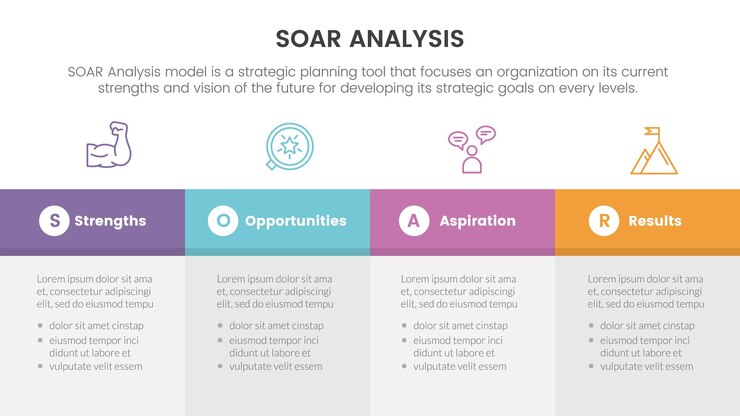 SOAR ANALYSIS

SOAR Analysis model is a strategic planning tool that focuses an organization on its current strengths and vision of the future for developing its strategic goals on every levels.

S Strengths

Lorem ipsum dolor sit ama et, consectetur adipiscingi elit, sed do eiusmod tempu

- dolor sit amet cinstap
- eiusmod tempor inci didunt ut labore et
- vulputate velit essem

O Opportunities

Lorem ipsum dolor sit ama et, consectetur adipiscingi elit, sed do eiusmod tempu

- dolor sit amet cinstap
- eiusmod tempor inci didunt ut labore et
- vulputate velit essem

A Aspiration

Lorem ipsum dolor sit ama et, consectetur adipiscingi elit, sed do eiusmod tempu

- dolor sit amet cinstap
- eiusmod tempor inci didunt ut labore et
- vulputate velit essem

R Results

Lorem ipsum dolor sit ama et, consectetur adipiscingi elit, sed do eiusmod tempu

- dolor sit amet cinstap
- eiusmod tempor inci didunt ut labore et
- vulputate velit essem